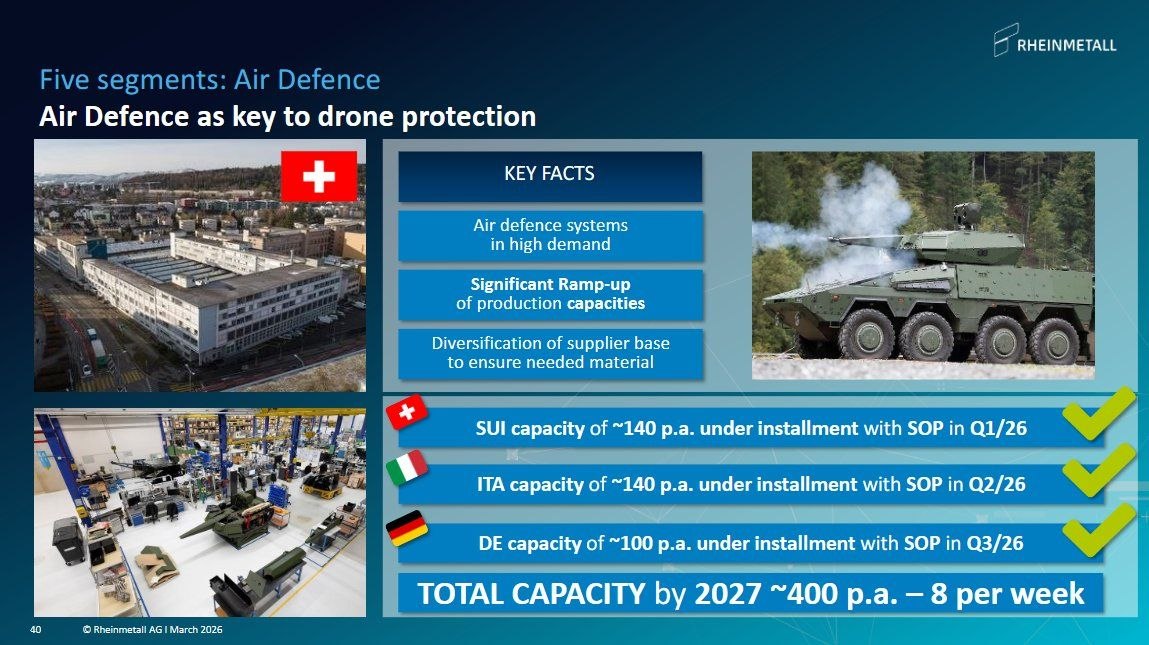 RHEINMETALL

Five segments: Air Defence
Air Defence as key to drone protection

KEY FACTS

Air defence systems in high demand

Significant Ramp-up of production capacities

Diversification of supplier base to ensure needed material

SUI capacity of ~140 p.a. under installment with SOP in Q1/26

ITA capacity of ~140 p.a. under installment with SOP in Q2/26

DE capacity of ~100 p.a. under installment with SOP in Q3/26

TOTAL CAPACITY by 2027 ~400 p.a. – 8 per week

40 © Rheinmetall AG I March 2026